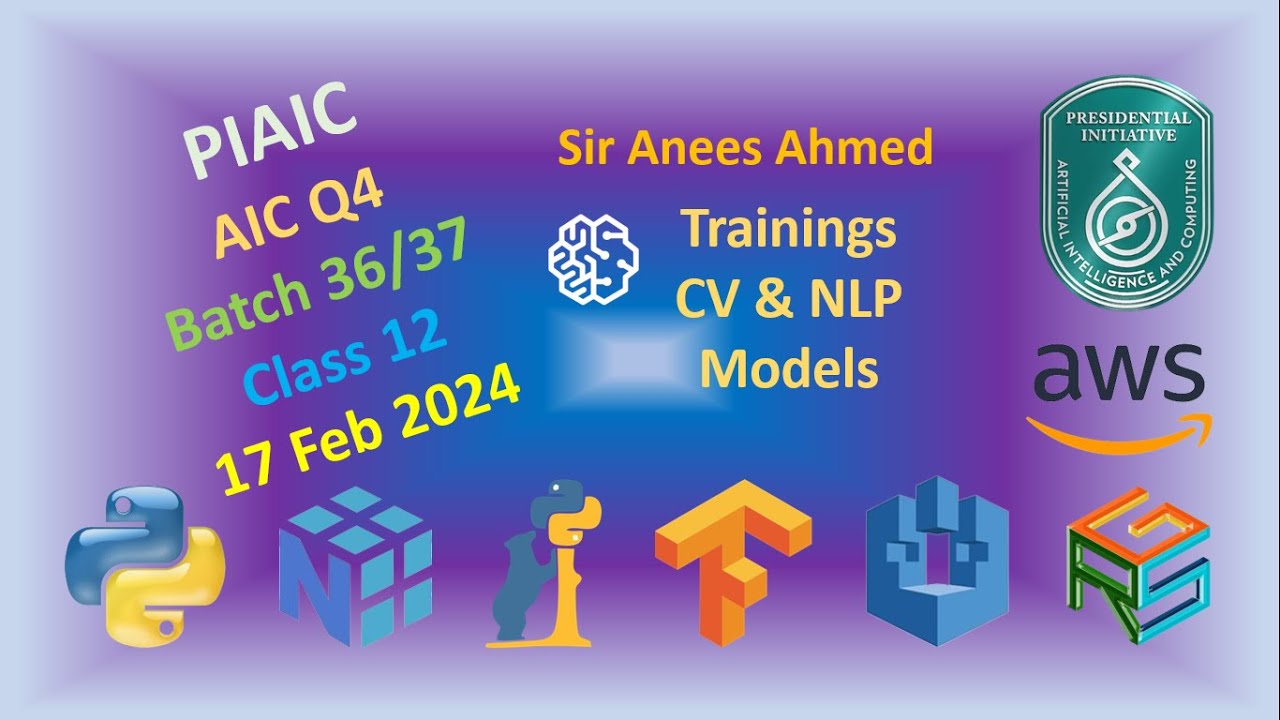 PIAIC
AIC Q4
Batch 36/37
Class 12
17 Feb 2024

Sir Anees Ahmed

Trainings
CV & NLP
Models

PRESIDENTIAL INITIATIVE
ARTIFICIAL INTELLIGENCE AND COMPUTING

aws